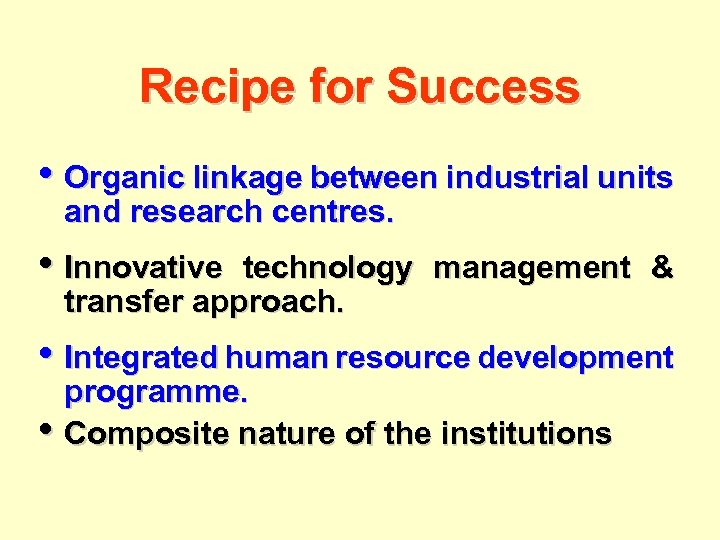 Recipe for Success

• Organic linkage between industrial units and research centres.

• Innovative technology management & transfer approach.

• Integrated human resource development programme.

• Composite nature of the institutions